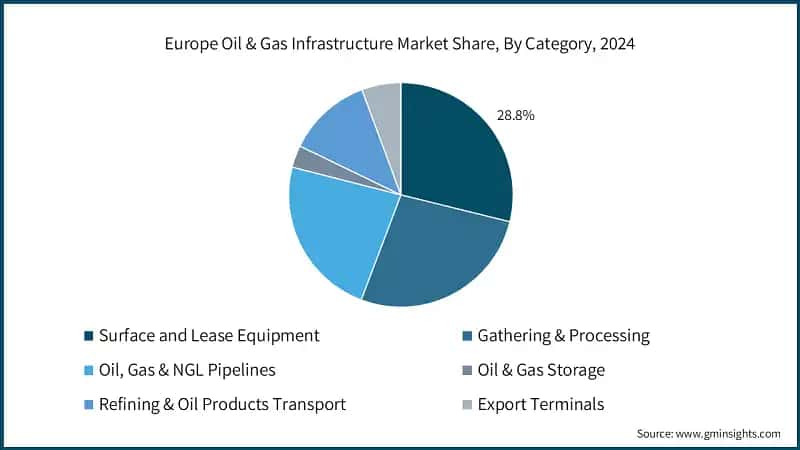 Europe Oil & Gas Infrastructure Market Share, By Category, 2024

28.8%

Surface and Lease Equipment
Gathering & Processing
Oil, Gas & NGL Pipelines
Oil & Gas Storage
Refining & Oil Products Transport
Export Terminals

Source: www.gminsights.com